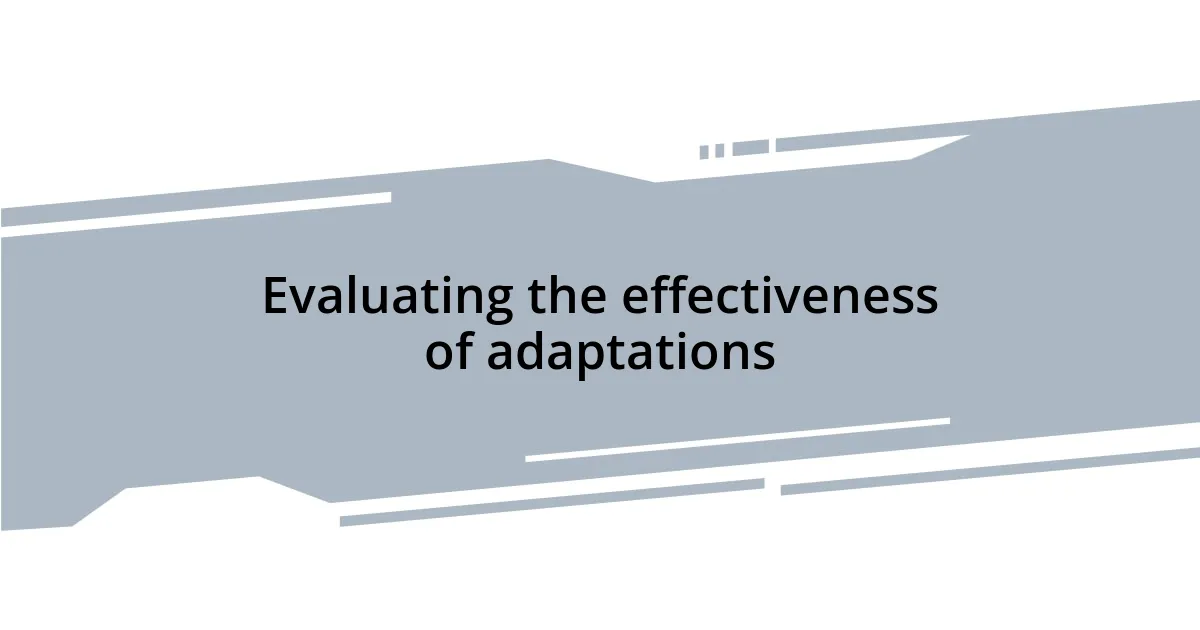 Evaluating the effectiveness of adaptations